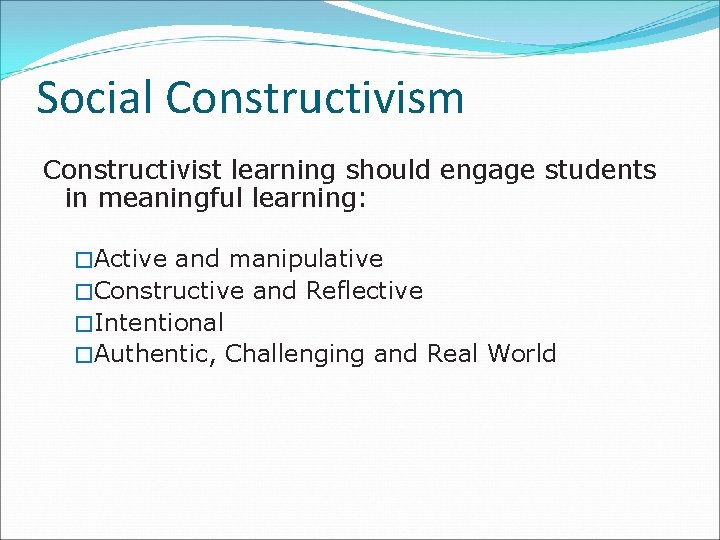 Social Constructivism

Constructivist learning should engage students in meaningful learning:

□Active and manipulative
□Constructive and Reflective
□Intentional
□Authentic, Challenging and Real World